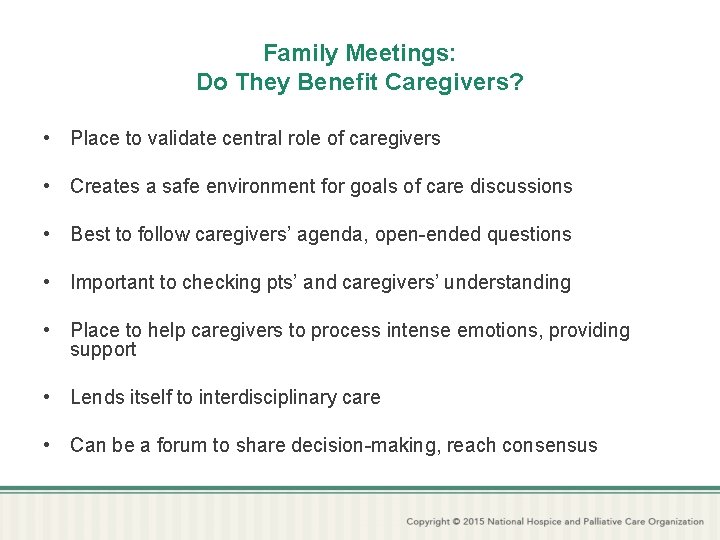 Family Meetings:
Do They Benefit Caregivers?

• Place to validate central role of caregivers

• Creates a safe environment for goals of care discussions

• Best to follow caregivers' agenda, open-ended questions

• Important to checking pts' and caregivers' understanding

• Place to help caregivers to process intense emotions, providing support

• Lends itself to interdisciplinary care

• Can be a forum to share decision-making, reach consensus

Copyright © 2015 National Hospice and Palliative Care Organization